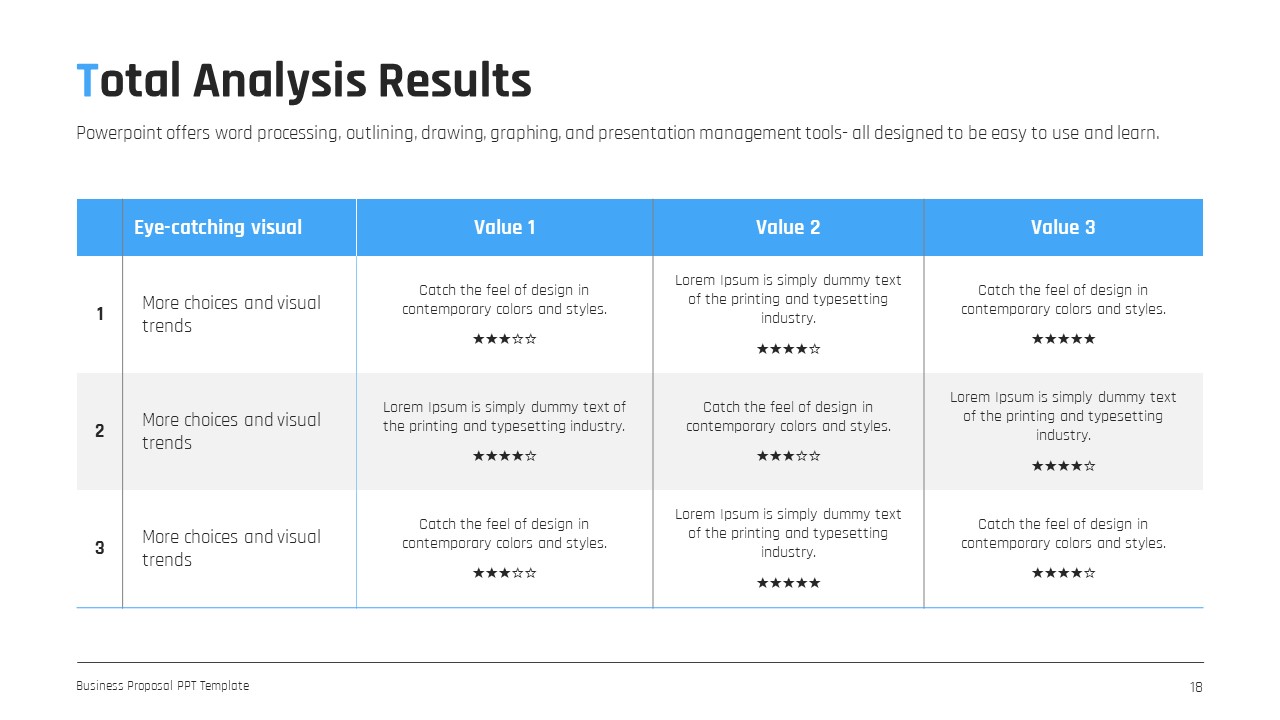 Total Analysis Results

Powerpoint offers word processing, outlining, drawing, graphing, and presentation management tools- all designed to be easy to use and learn.

| | Eye-catching visual | Value 1 | Value 2 | Value 3 |
|---|---|---|---|---|
| 1 | More choices and visual trends | Catch the feel of design in contemporary colors and styles. ★★★☆☆ | Lorem Ipsum is simply dummy text of the printing and typesetting industry. ★★★★☆ | Catch the feel of design in contemporary colors and styles. ★★★★★ |
| 2 | More choices and visual trends | Lorem Ipsum is simply dummy text of the printing and typesetting industry. ★★★★☆ | Catch the feel of design in contemporary colors and styles. ★★★☆☆ | Lorem Ipsum is simply dummy text of the printing and typesetting industry. ★★★★☆ |
| 3 | More choices and visual trends | Catch the feel of design in contemporary colors and styles. ★★★☆☆ | Lorem Ipsum is simply dummy text of the printing and typesetting industry. ★★★★★ | Catch the feel of design in contemporary colors and styles. ★★★★☆ |

Business Proposal PPT Template

18